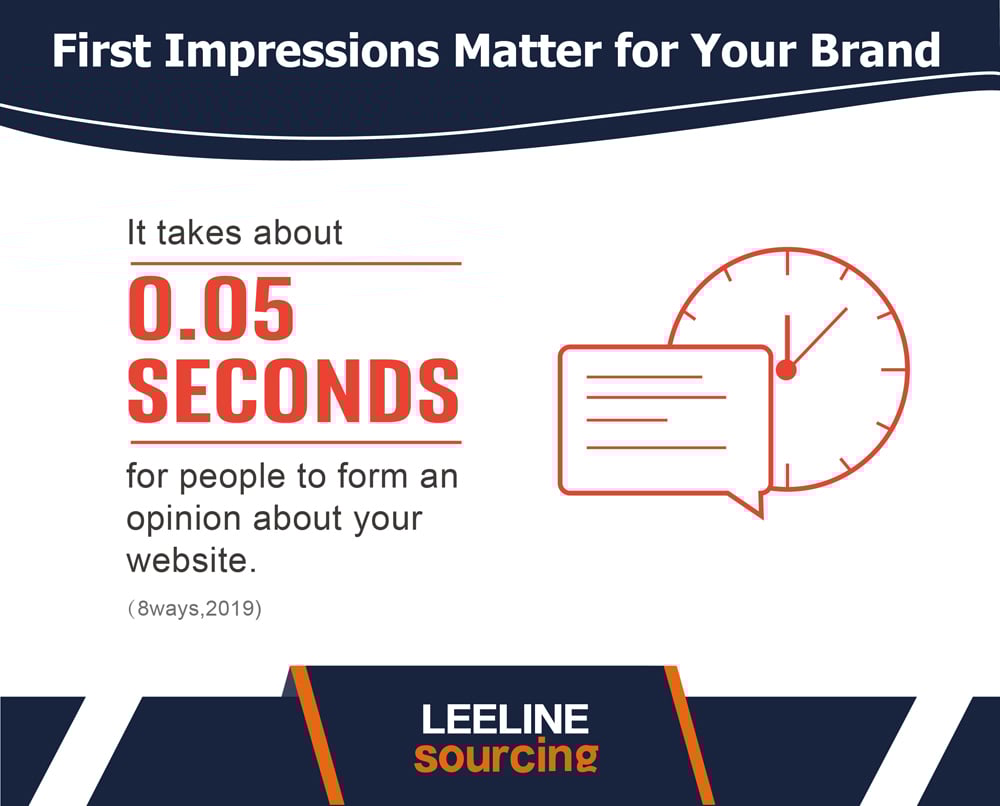 First Impressions Matter for Your Brand

It takes about

0.05 SECONDS

for people to form an opinion about your website.

(8ways,2019)

LEELINE
sourcing